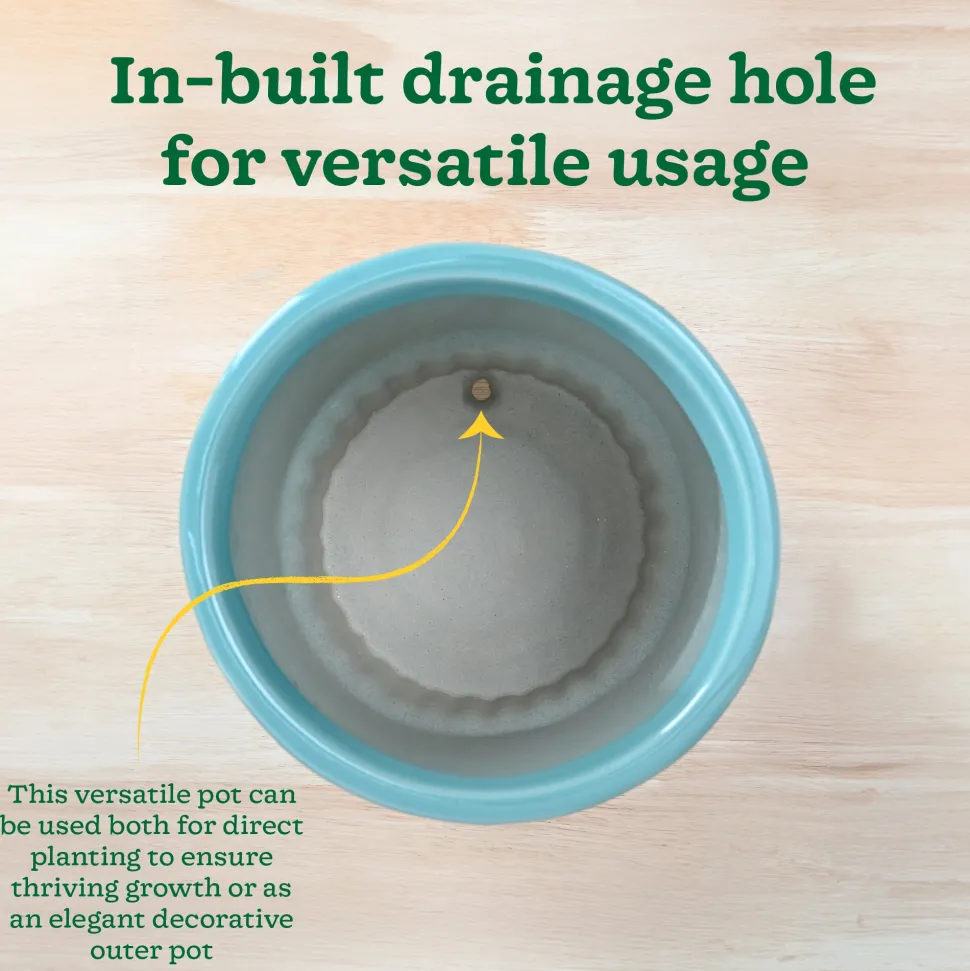 In-built drainage hole for versatile usage

This versatile pot can be used both for direct planting to ensure thriving growth or as an elegant decorative outer pot